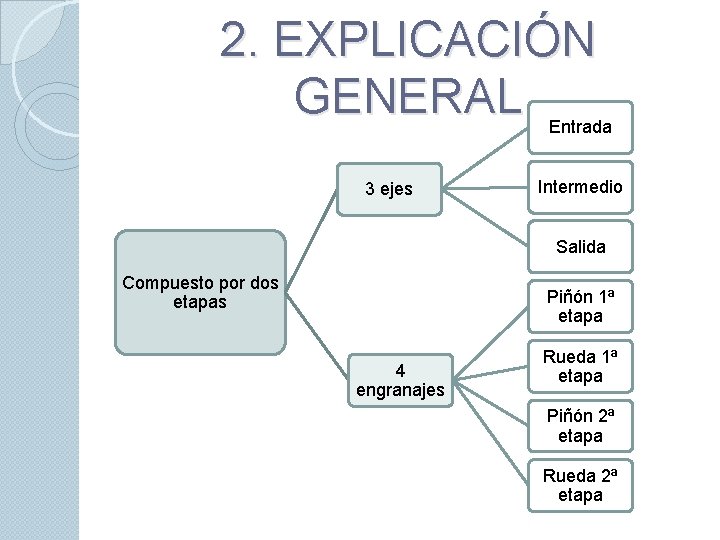 2. EXPLICACIÓN GENERAL

Compuesto por dos etapas

3 ejes

Entrada

Intermedio

Salida

4 engranajes

Piñón 1ª etapa

Rueda 1ª etapa

Piñón 2ª etapa

Rueda 2ª etapa